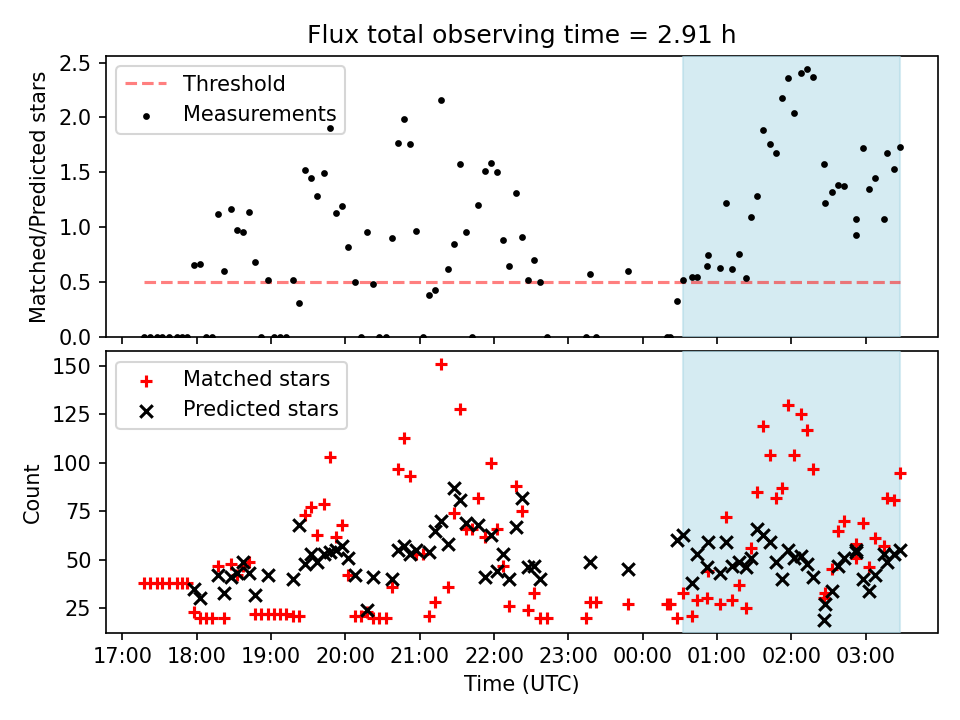 Flux total observing time = 2.91 h

Threshold
Measurements

Matched/Predicted stars

2.5
2.0
1.5
1.0
0.5
0.0

Matched stars
Predicted stars

Count

150
125
100
75
50
25

17:00 18:00 19:00 20:00 21:00 22:00 23:00 00:00 01:00 02:00 03:00

Time (UTC)